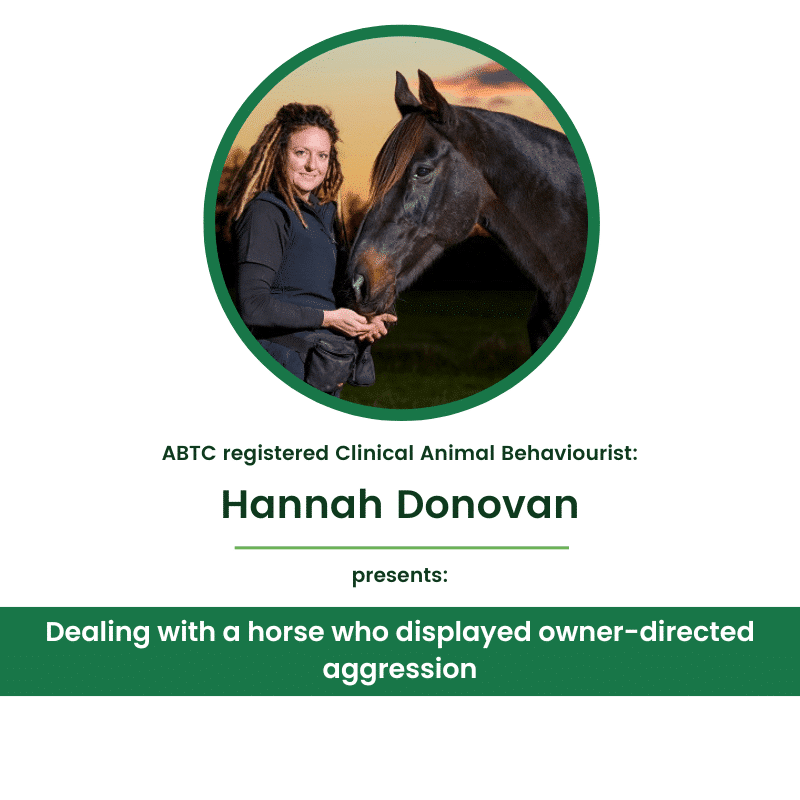 ABTC registered Clinical Animal Behaviourist:

Hannah Donovan

presents:

Dealing with a horse who displayed owner-directed aggression